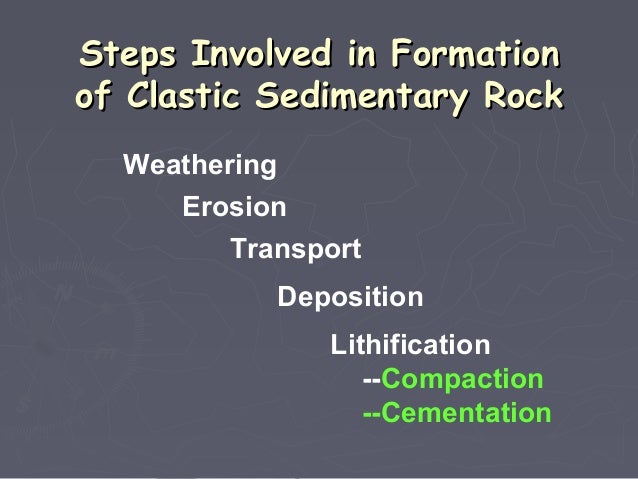 Steps Involved in Formation of Clastic Sedimentary Rock

Weathering

Erosion

Transport

Deposition

Lithification

--Compaction

--Cementation